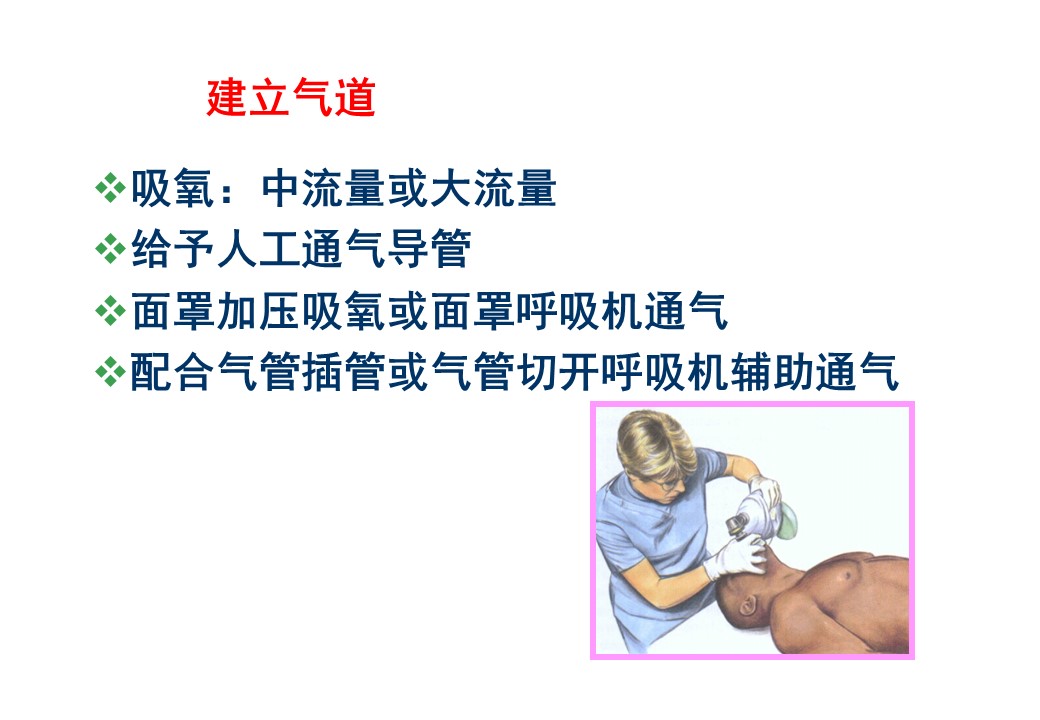 建立气道

❖吸氧：中流量或大流量
❖给予人工通气导管
❖面罩加压吸氧或面罩呼吸机通气
❖配合气管插管或气管切开呼吸机辅助通气